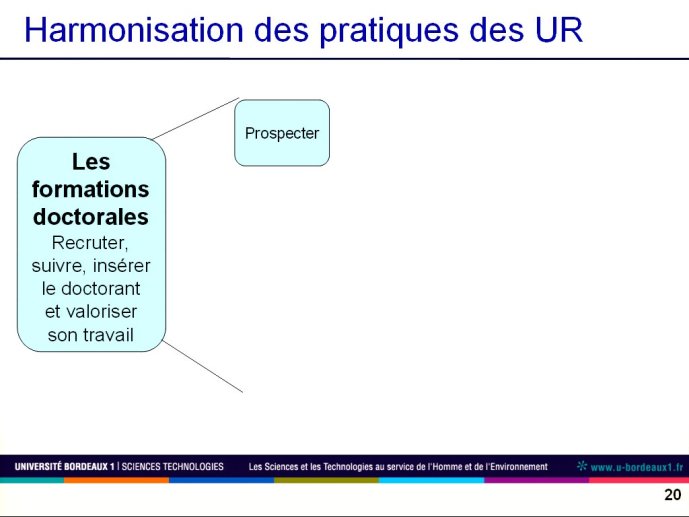 Harmonisation des pratiques des UR

Les formations doctorales
Recruter, suivre, insérer le doctorant et valoriser son travail

Prospecter

UNIVERSITÉ BORDEAUX 1 | SCIENCES TECHNOLOGIES
Les Sciences et les Technologies au service de l'Homme et de l'Environnement
www.u-bordeaux1.fr

20